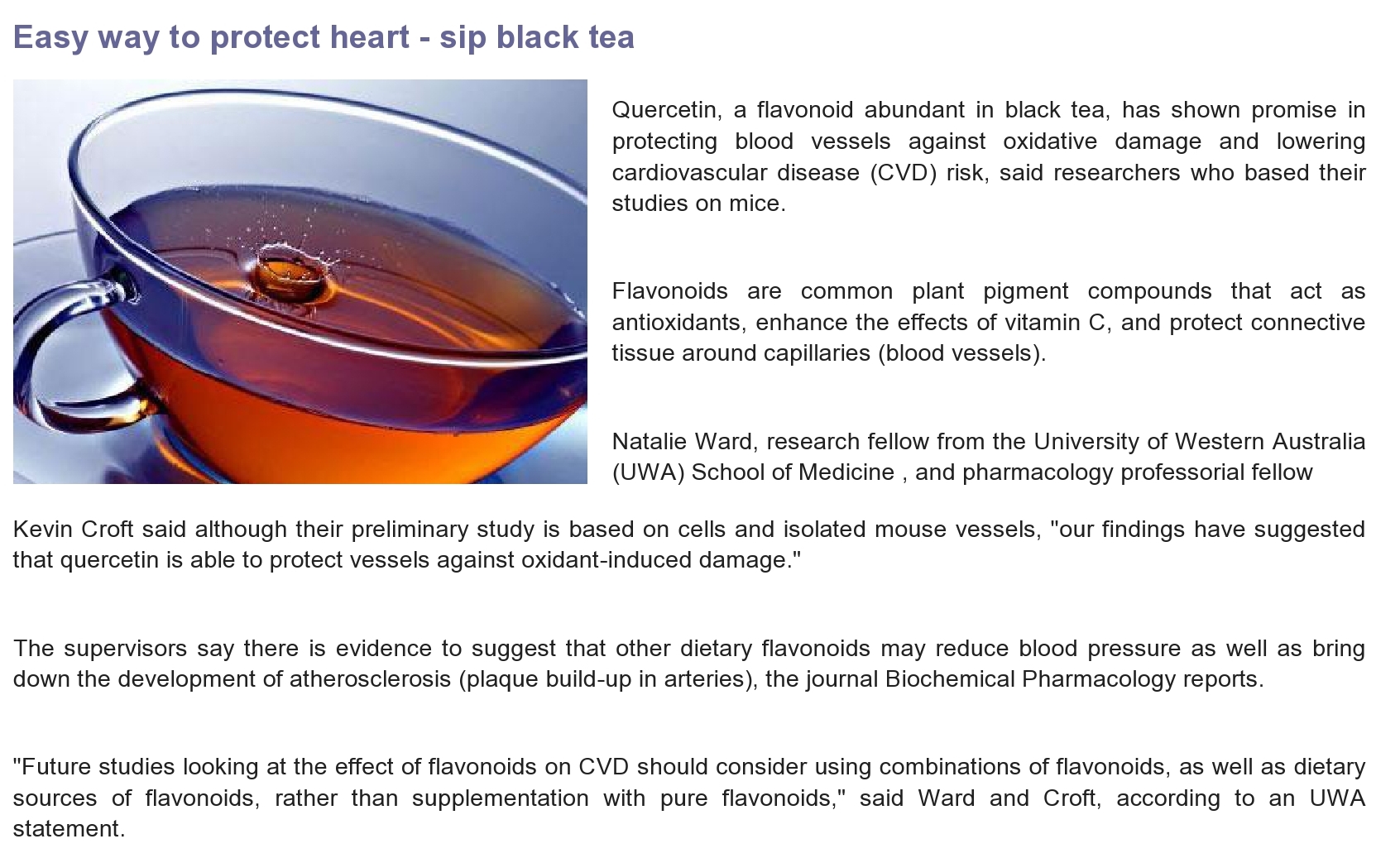 Easy way to protect heart - sip black tea

Quercetin, a flavonoid abundant in black tea, has shown promise in protecting blood vessels against oxidative damage and lowering cardiovascular disease (CVD) risk, said researchers who based their studies on mice.

Flavonoids are common plant pigment compounds that act as antioxidants, enhance the effects of vitamin C, and protect connective tissue around capillaries (blood vessels).

Natalie Ward, research fellow from the University of Western Australia (UWA) School of Medicine , and pharmacology professorial fellow

Kevin Croft said although their preliminary study is based on cells and isolated mouse vessels, "our findings have suggested that quercetin is able to protect vessels against oxidant-induced damage."

The supervisors say there is evidence to suggest that other dietary flavonoids may reduce blood pressure as well as bring down the development of atherosclerosis (plaque build-up in arteries), the journal Biochemical Pharmacology reports.

"Future studies looking at the effect of flavonoids on CVD should consider using combinations of flavonoids, as well as dietary sources of flavonoids, rather than supplementation with pure flavonoids," said Ward and Croft, according to an UWA statement.